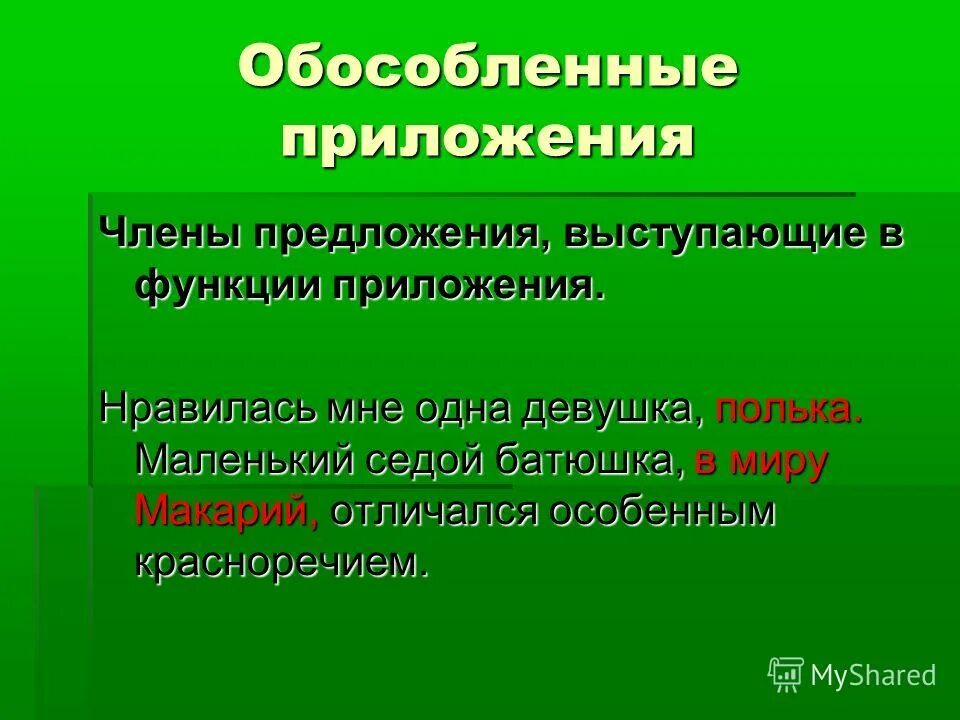 Обособленные приложения

Члены предложения, выступающие в функции приложения.

Нравилась мне одна девушка, полька. Маленький седой батюшка, в миру Макарий, отличался особенным красноречием.

MyShared